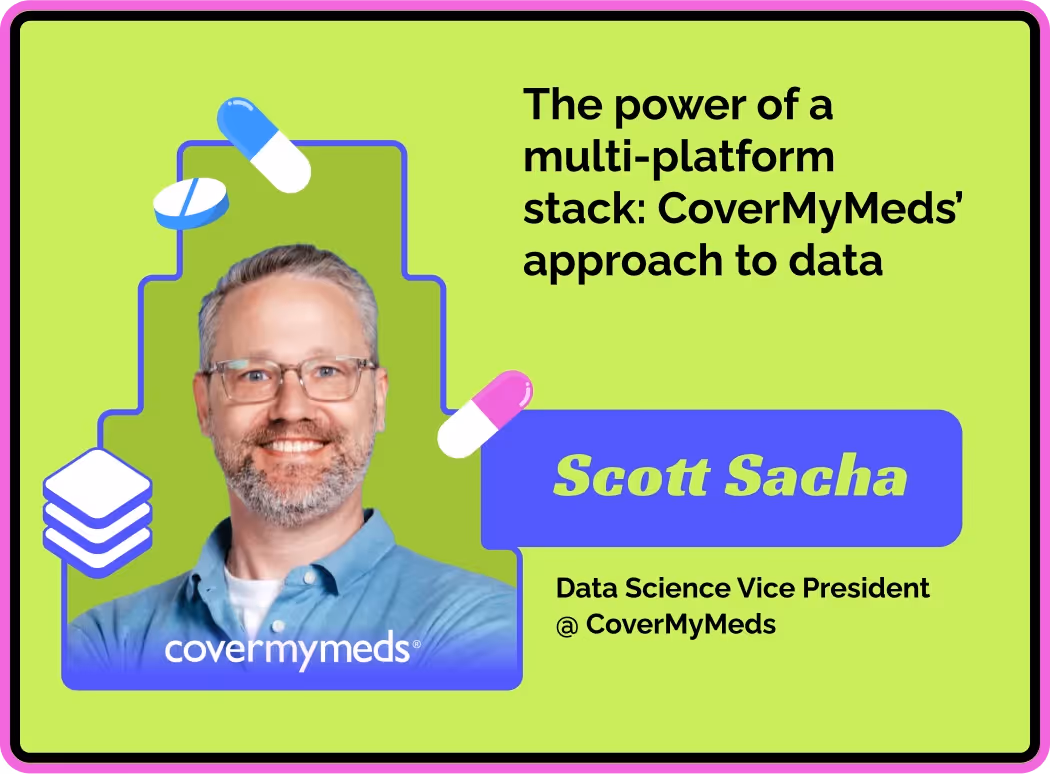 The power of a multi-platform stack: CoverMyMeds' approach to data

Scott Sacha

Data Science Vice President
@ CoverMyMeds

covermymeds®